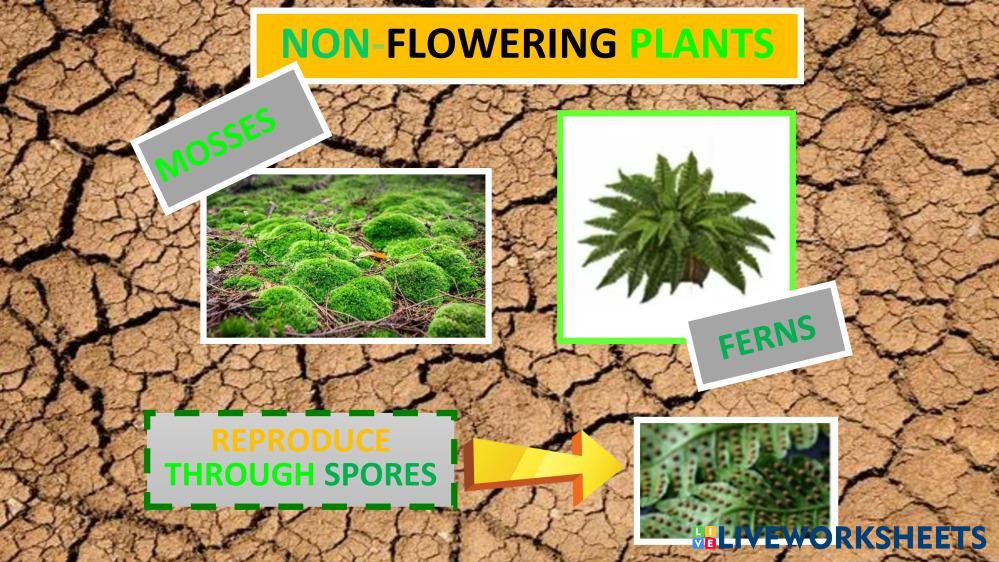 NON-FLOWERING PLANTS

MOSSES

FERNS

REPRODUCE THROUGH SPORES

LIVEWORKSHEETS